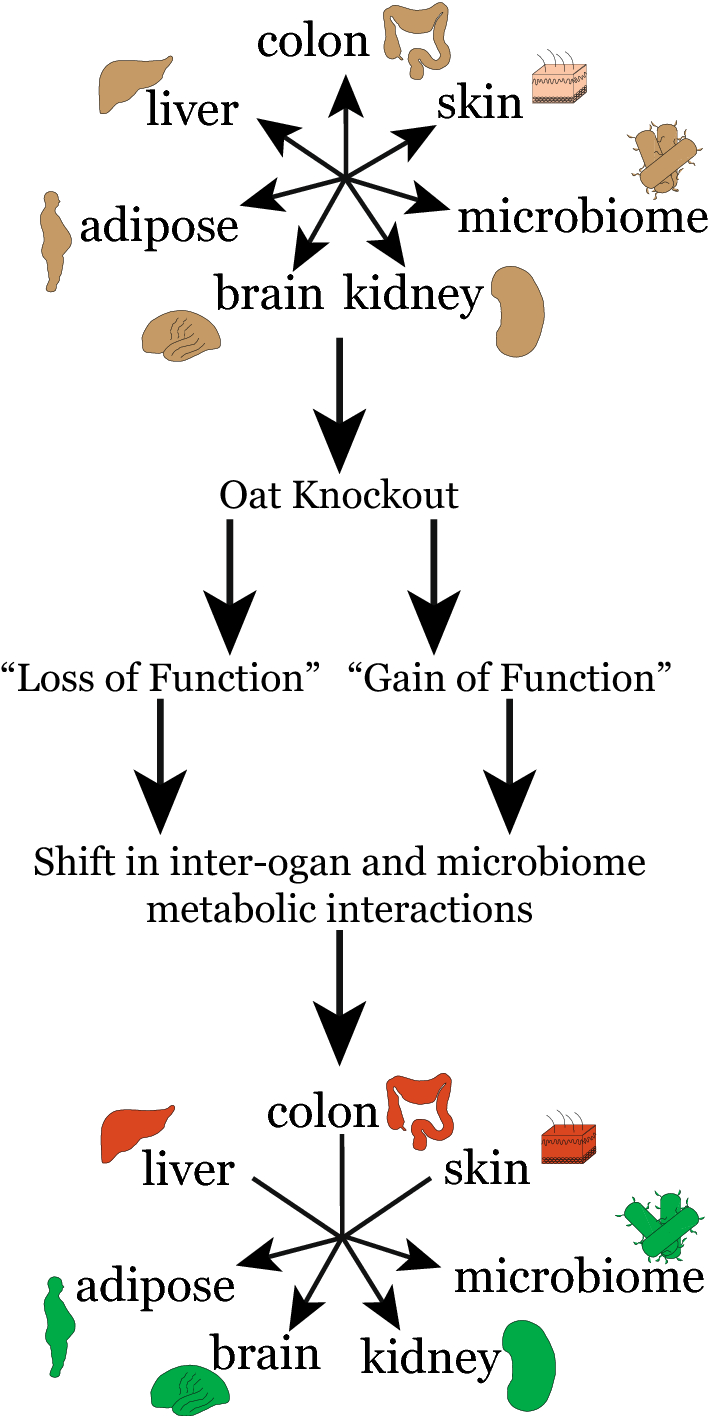 colon
liver
skin
adipose
microbiome
brain
kidney

Oat Knockout

“Loss of Function”
“Gain of Function”

Shift in inter-ogan and microbiome metabolic interactions

colon
liver
skin
adipose
microbiome
brain
kidney